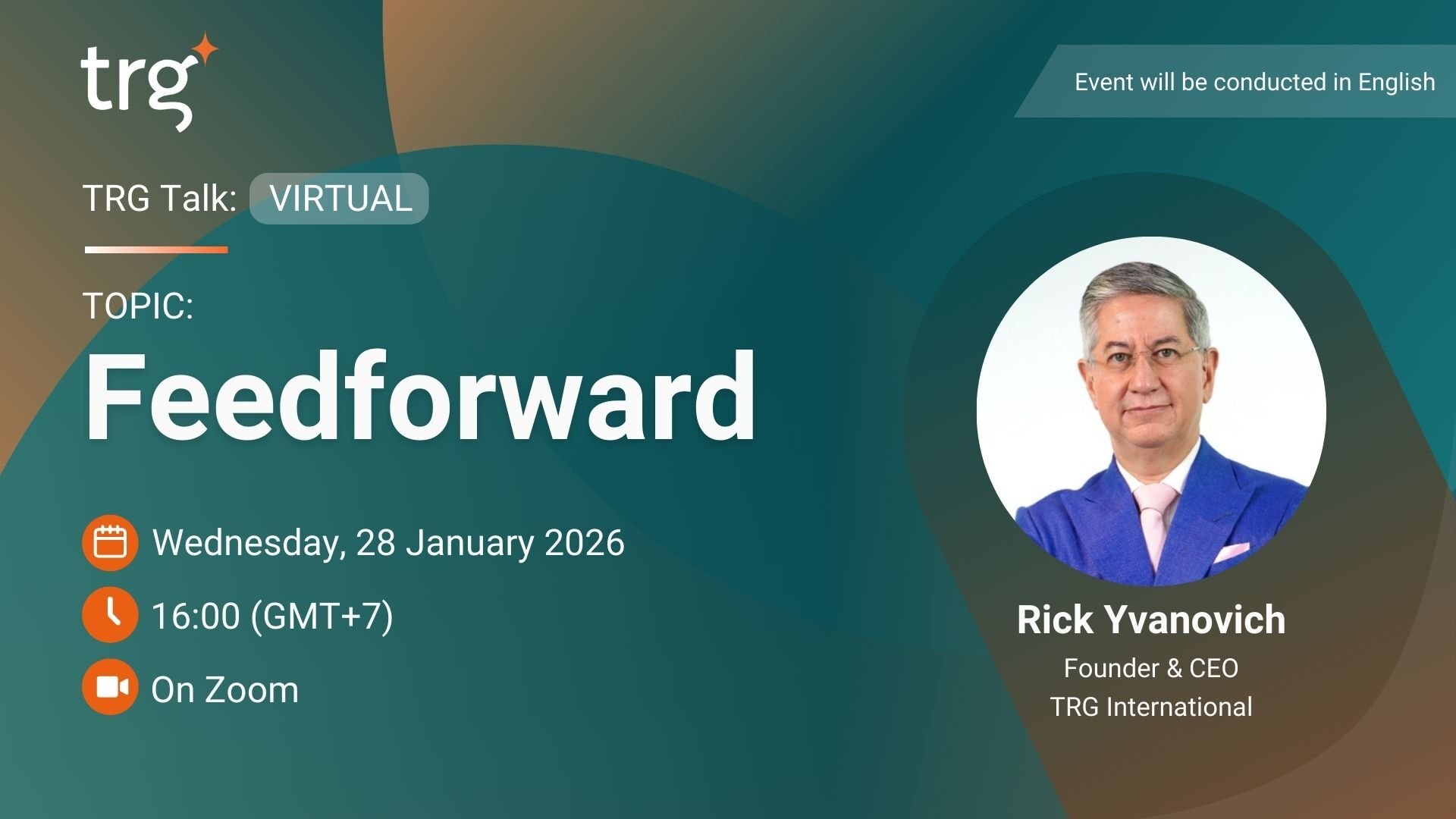 trg

Event will be conducted in English

TRG Talk: VIRTUAL

TOPIC:
Feedforward

Wednesday, 28 January 2026

16:00 (GMT+7)

On Zoom

Rick Yvanovich
Founder & CEO
TRG International